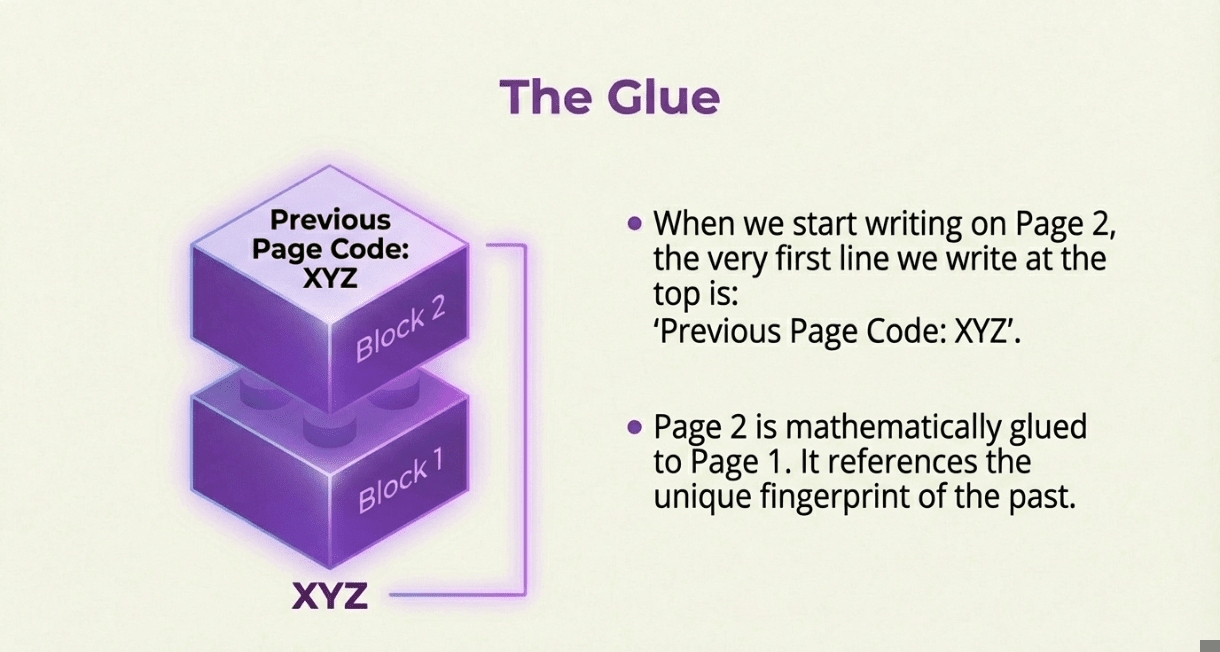 The Glue

Previous Page Code: XYZ

Block 2

Block 1

XYZ

• When we start writing on Page 2, the very first line we write at the top is:
'Previous Page Code: XYZ'.

• Page 2 is mathematically glued to Page 1. It references the unique fingerprint of the past.